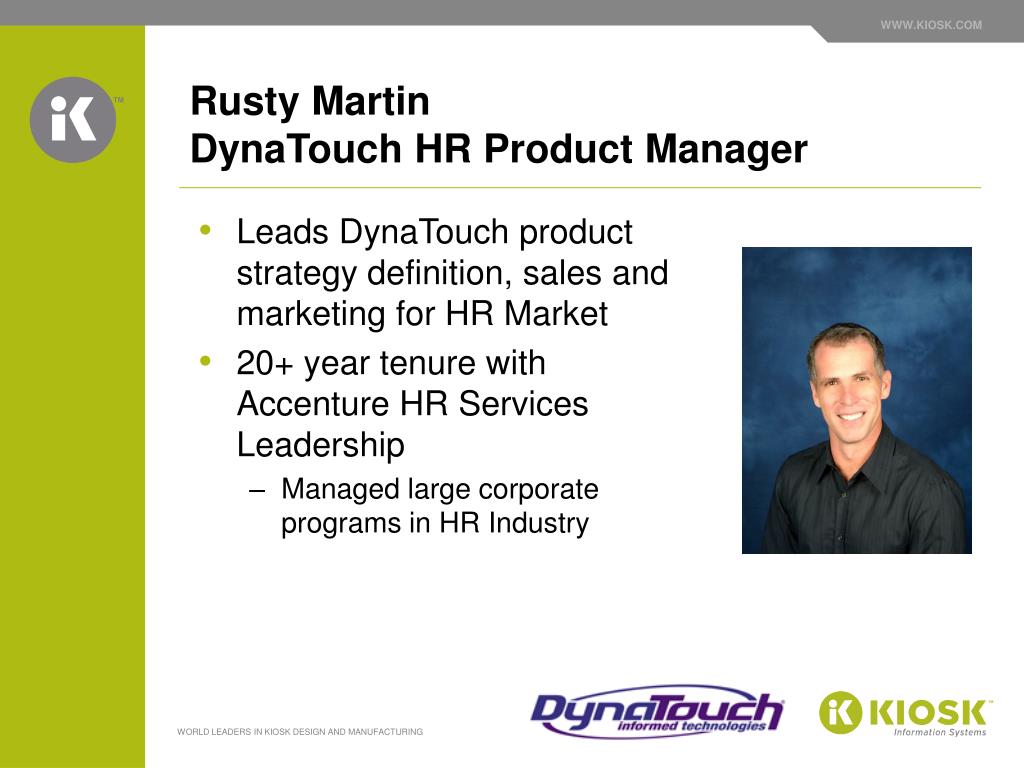 WWW.KIOSK.COM

iK™

Rusty Martin
DynaTouch HR Product Manager

• Leads DynaTouch product strategy definition, sales and marketing for HR Market
• 20+ year tenure with Accenture HR Services Leadership
– Managed large corporate programs in HR Industry

WORLD LEADERS IN KIOSK DESIGN AND MANUFACTURING

DynaTouch informed technologies

iK KIOSK™ Information Systems